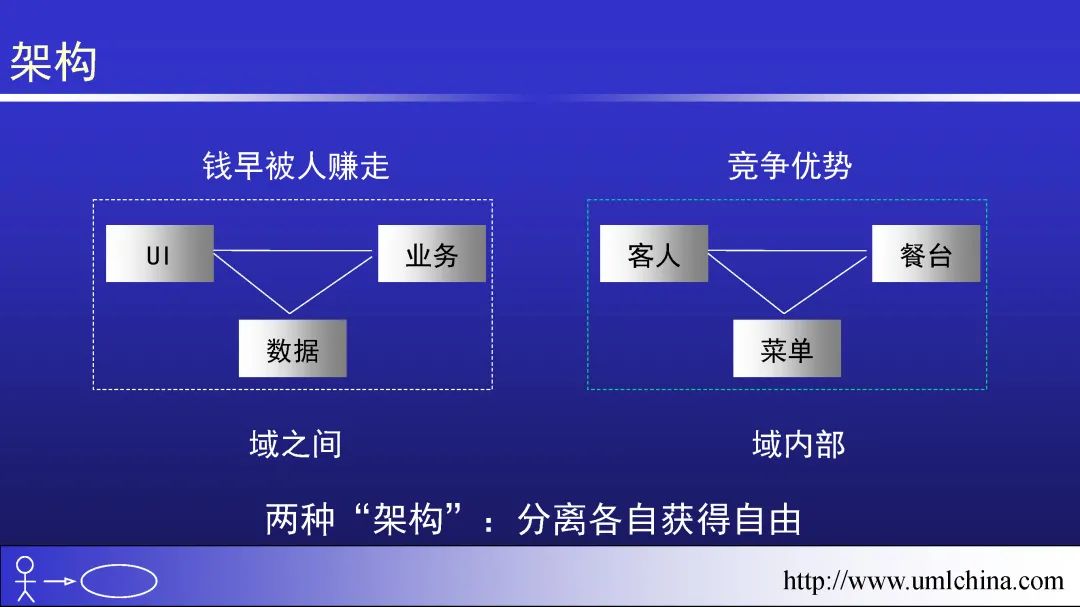 架构

钱早被人赚走

UI

业务

数据

域之间

竞争优势

客人

餐台

菜单

域内部

两种“架构”：分离各自获得自由

http://www.umlchina.com